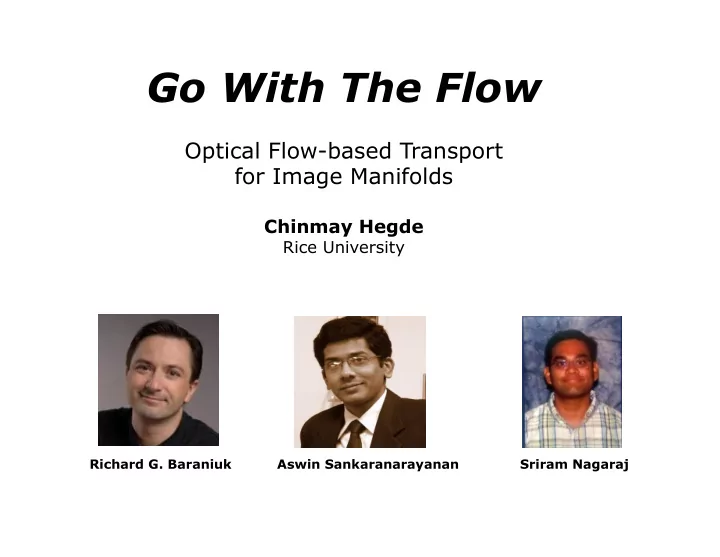 Go With The Flow

Optical Flow-based Transport for Image Manifolds

Chinmay Hegde
Rice University

Richard G. Baraniuk

Aswin Sankaranarayanan

Sriram Nagaraj